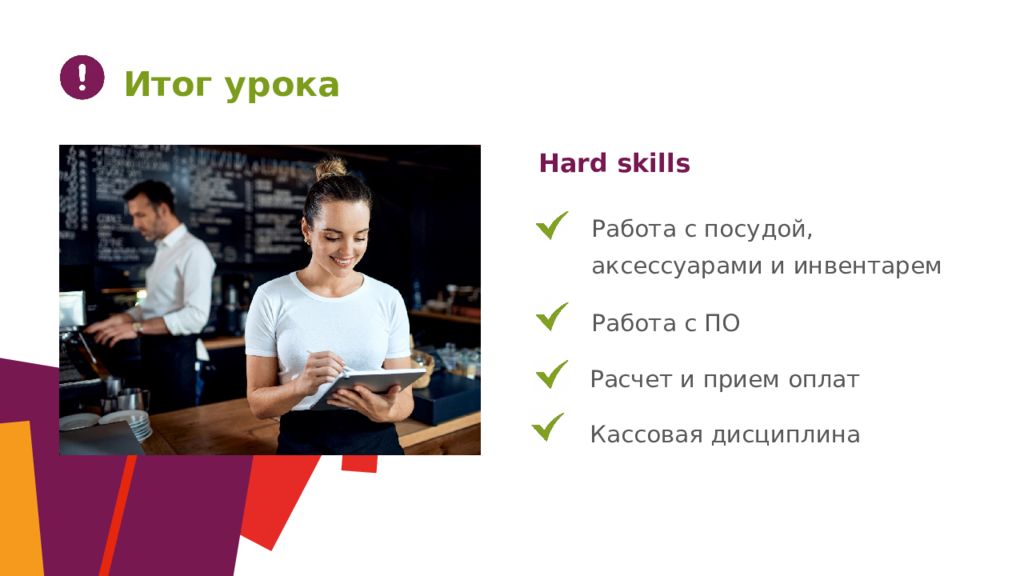 Итог урока

Hard skills

Работа с посудой, аксессуарами и инвентарем

Работа с ПО

Расчет и прием оплат

Кассовая дисциплина